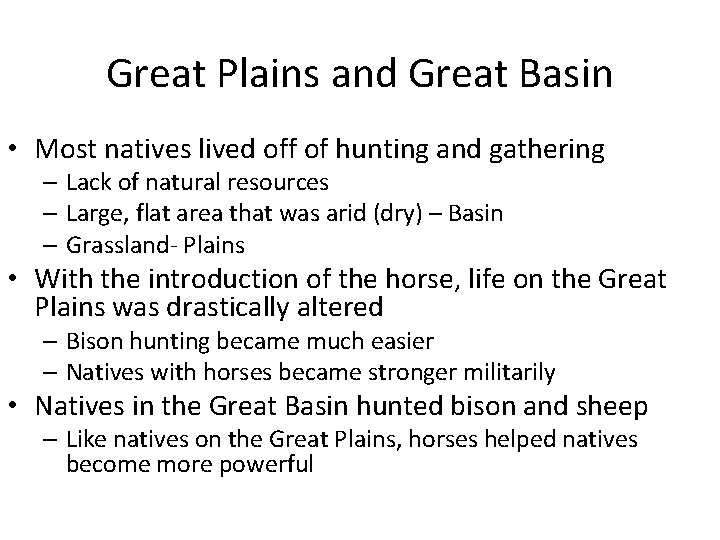 Great Plains and Great Basin

• Most natives lived off of hunting and gathering
– Lack of natural resources
– Large, flat area that was arid (dry) – Basin
– Grassland- Plains

• With the introduction of the horse, life on the Great Plains was drastically altered
– Bison hunting became much easier
– Natives with horses became stronger militarily

• Natives in the Great Basin hunted bison and sheep
– Like natives on the Great Plains, horses helped natives become more powerful